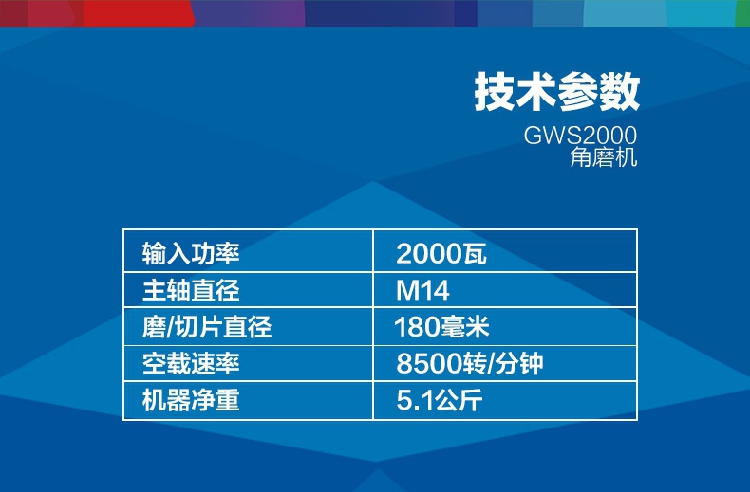 技术参数

GWS2000
角磨机

| 输入功率 | 2000瓦 |
|---|---|
| 主轴直径 | M14 |
| 磨/切片直径 | 180毫米 |
| 空载速率 | 8500转/分钟 |
| 机器净重 | 5.1公斤 |